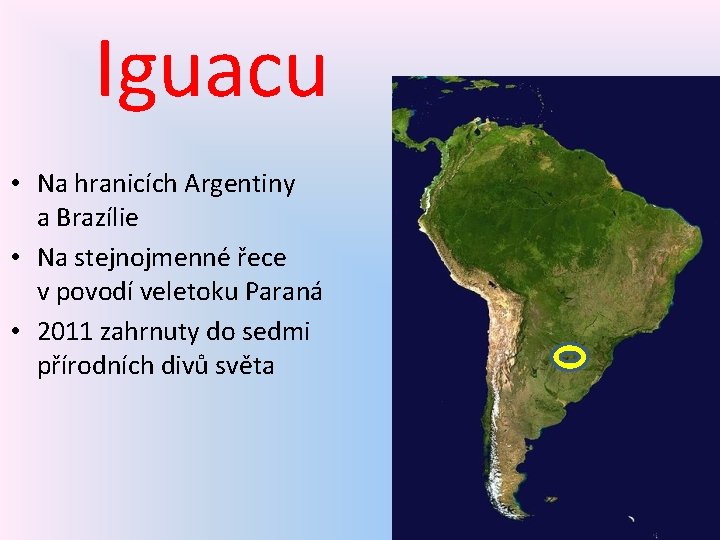 Iguacu

• Na hranicích Argentiny a Brazílie
• Na stejnojmenné řece v povodí veletoku Paraná
• 2011 zahrnuty do sedmi přírodních divů světa